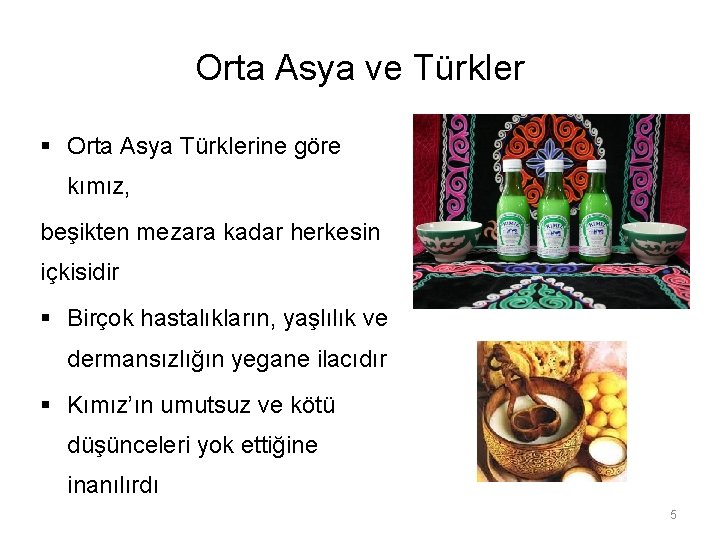 Orta Asya ve Türkler

▪ Orta Asya Türklerine göre kımız,

beşikten mezara kadar herkesin içkisidir

▪ Birçok hastalıkların, yaşlılık ve dermansızlığın yegane ilacıdır

▪ Kımız'ın umutsuz ve kötü düşünceleri yok ettiğine inanılırdı

KIMIZ KIMIZ KIMIZ

5